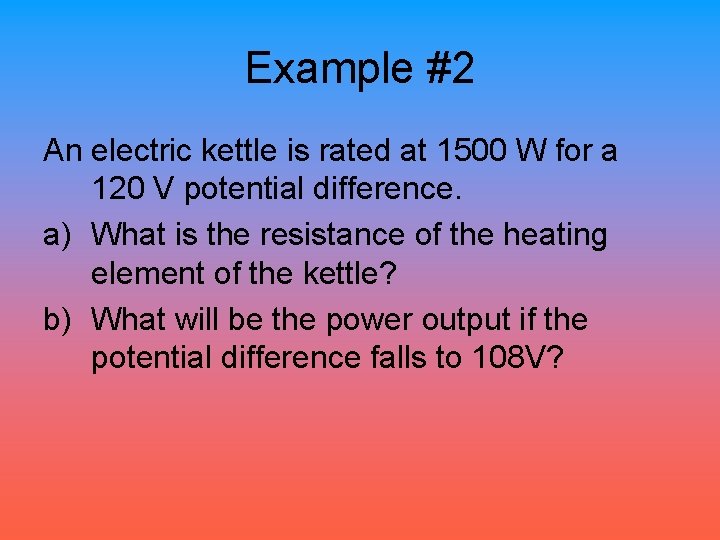 Example #2

An electric kettle is rated at 1500 W for a 120 V potential difference.

a) What is the resistance of the heating element of the kettle?

b) What will be the power output if the potential difference falls to 108V?